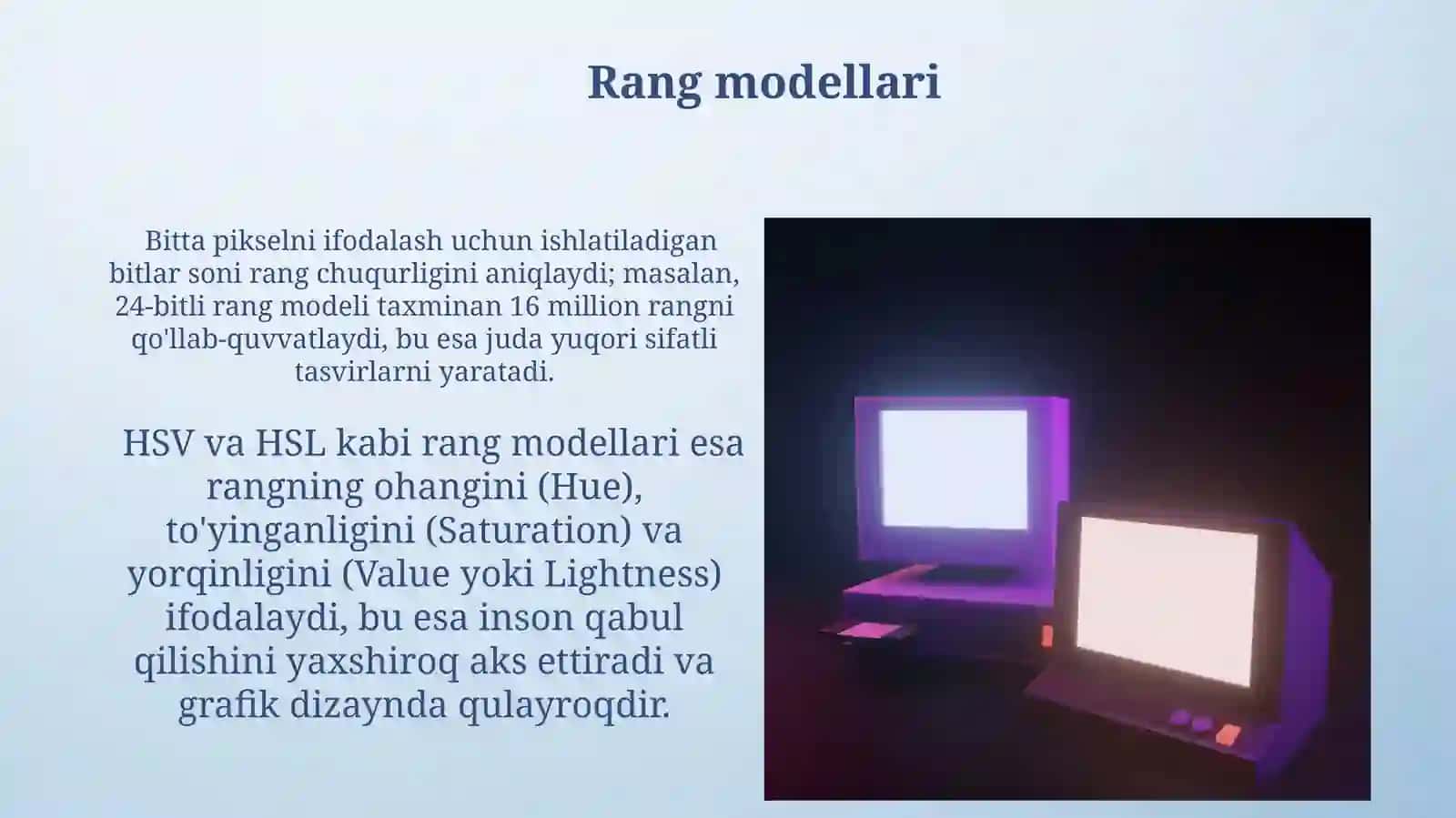 Rang modellari

Bitta pikselni ifodalash uchun ishlatiladigan bitlar soni rang chuqurligini aniqlaydi; masalan, 24-bitli rang modeli taxminan 16 million rangni qo'llab-quvvatlaydi, bu esa juda yuqori sifatli tasvirlarni yaratadi.

HSV va HSL kabi rang modellari esa rangning ohangini (Hue), to'yinganligini (Saturation) va yorqinligini (Value yoki Lightness) ifodalaydi, bu esa inson qabul qilishini yaxshiroq aks ettiradi va grafik dizaynda qulayroqdir.